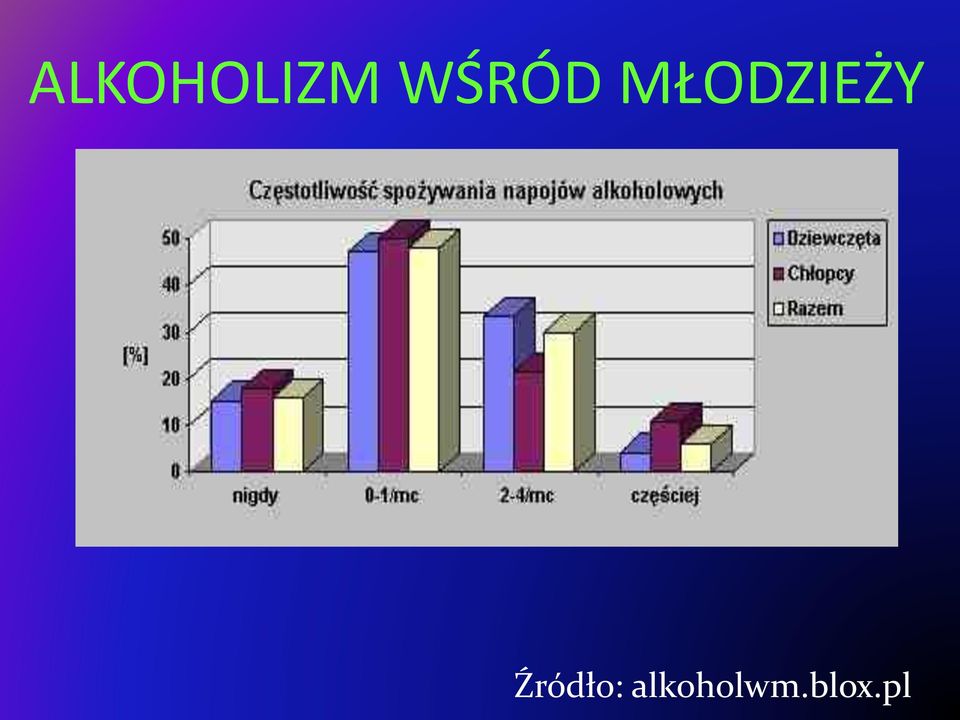 ALKOHOLIZM WŚRÓD MŁODZIEŻY

Częstotliwość spożywania napojów alkoholowych

50
40
30
20
10
0

[%]

nigdy
0-1/mc
2-4/mc
częściej

Dziewczęta
Chłopcy
Razem

Źródło: alkoholwm.blox.pl